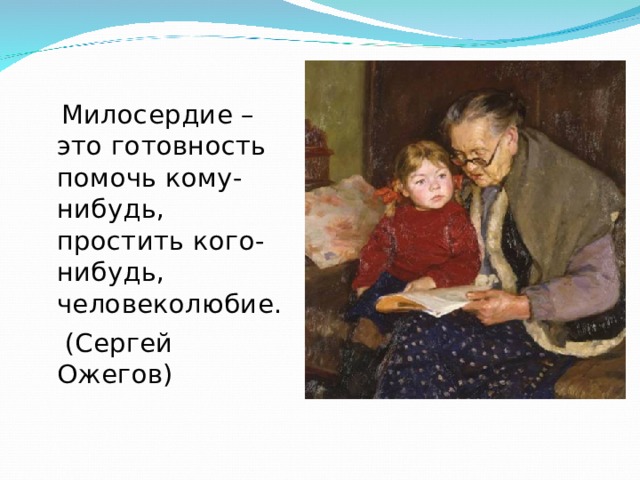 Милосердие – это готовность помочь кому-нибудь, простить кого-нибудь, человеколюбие.

(Сергей Ожегов)